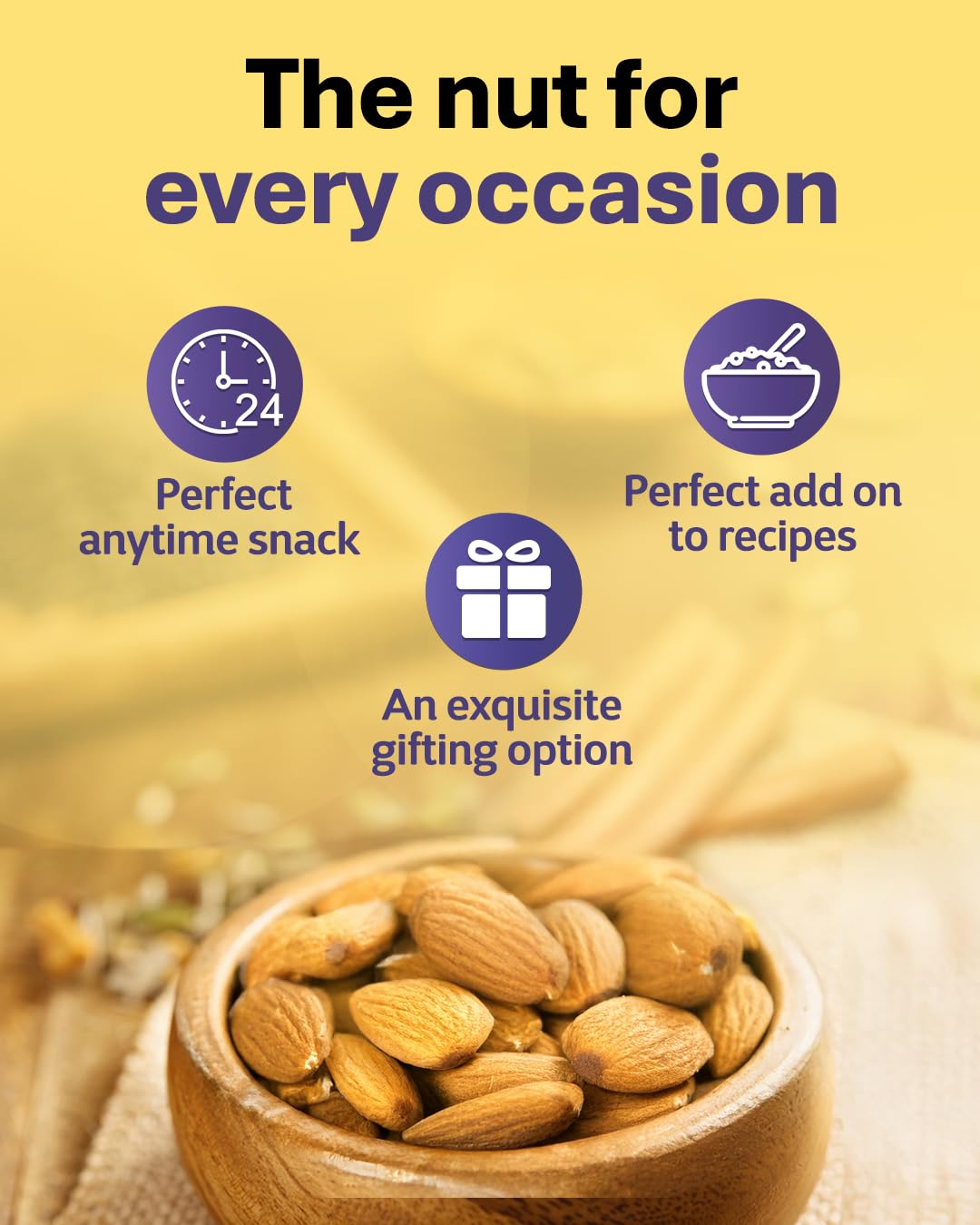 The nut for every occasion

24

Perfect anytime snack

Perfect add on to recipes

An exquisite gifting option